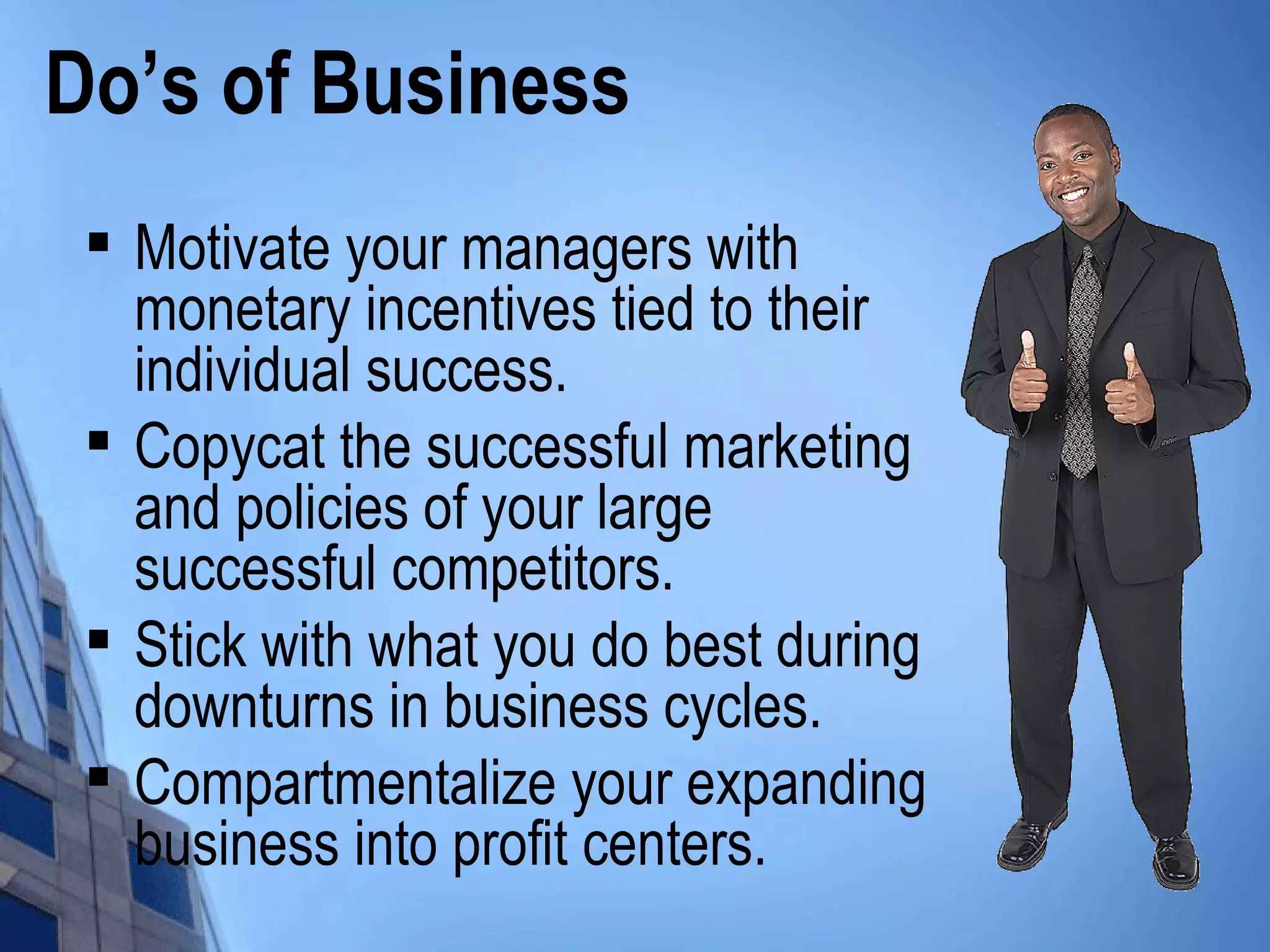 Do’s of Business

▪ Motivate your managers with monetary incentives tied to their individual success.
▪ Copycat the successful marketing and policies of your large successful competitors.
▪ Stick with what you do best during downturns in business cycles.
▪ Compartmentalize your expanding business into profit centers.